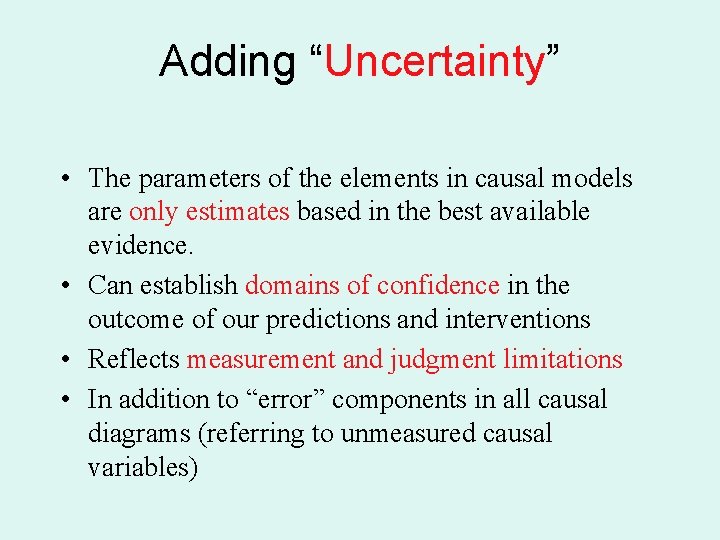 Adding “Uncertainty”

• The parameters of the elements in causal models are only estimates based in the best available evidence.

• Can establish domains of confidence in the outcome of our predictions and interventions

• Reflects measurement and judgment limitations

• In addition to “error” components in all causal diagrams (referring to unmeasured causal variables)